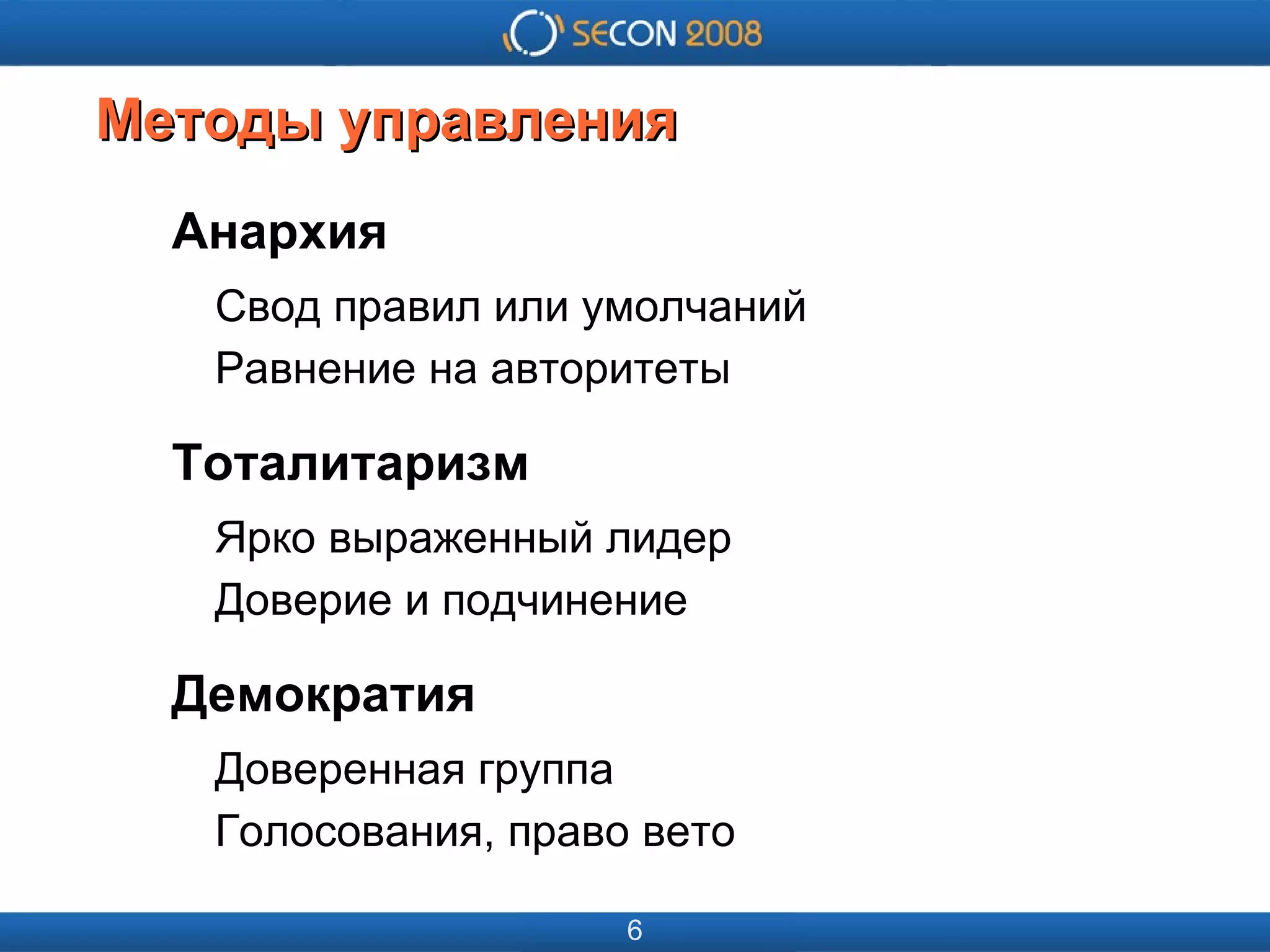 SECON 2008

Методы управления

Анархия

Свод правил или умолчаний

Равнение на авторитеты

Тоталитаризм

Ярко выраженный лидер

Доверие и подчинение

Демократия

Доверенная группа

Голосования, право вето

6